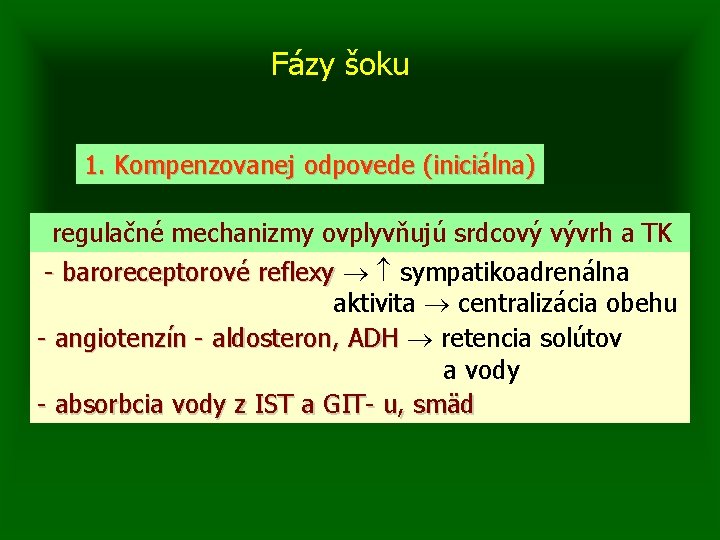 Fázy šoku

1. Kompenzovanej odpovede (iniciálna)

regulačné mechanizmy ovplyvňujú srdcový vývrh a TK

- baroreceptorové reflexy $\rightarrow \uparrow$ sympatikoadrenálna aktivita $\rightarrow$ centralizácia obehu

- angiotenzín - aldosteron, ADH $\rightarrow$ retencia solútov a vody

- absorbcia vody z IST a GIT- u, smäd